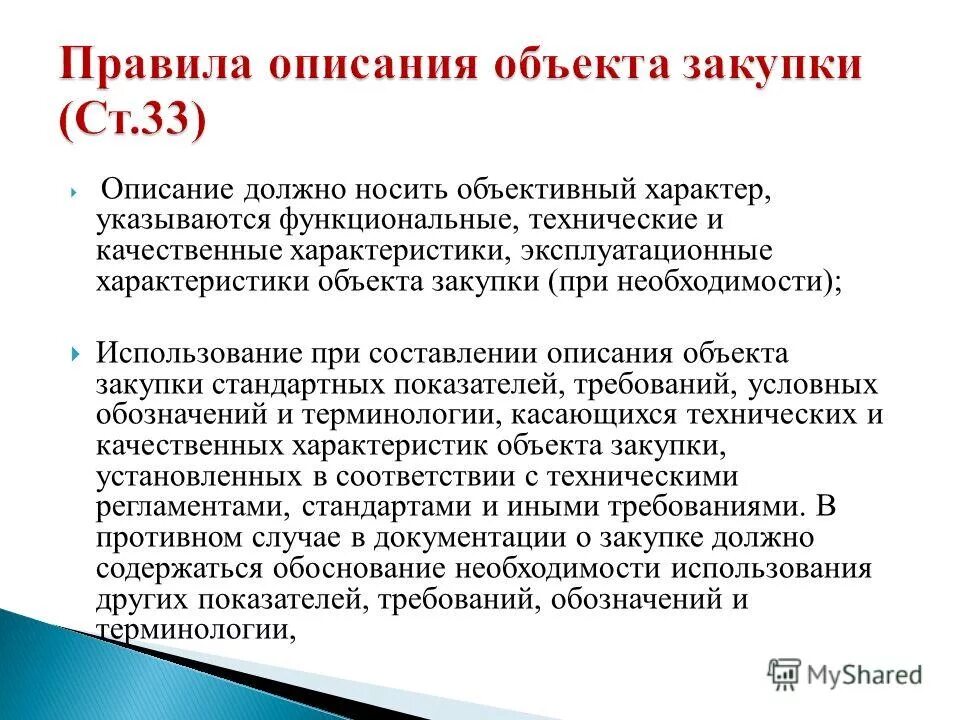 Правила описания объекта закупки (Ст.33)

Описание должно носить объективный характер, указываются функциональные, технические и качественные характеристики, эксплуатационные характеристики объекта закупки (при необходимости);

Использование при составлении описания объекта закупки стандартных показателей, требований, условных обозначений и терминологии, касающихся технических и качественных характеристик объекта закупки, установленных в соответствии с техническими регламентами, стандартами и иными требованиями. В противном случае в документации о закупке должно содержаться обоснование необходимости использования других показателей, требований, обозначений и терминологии,

MyShared